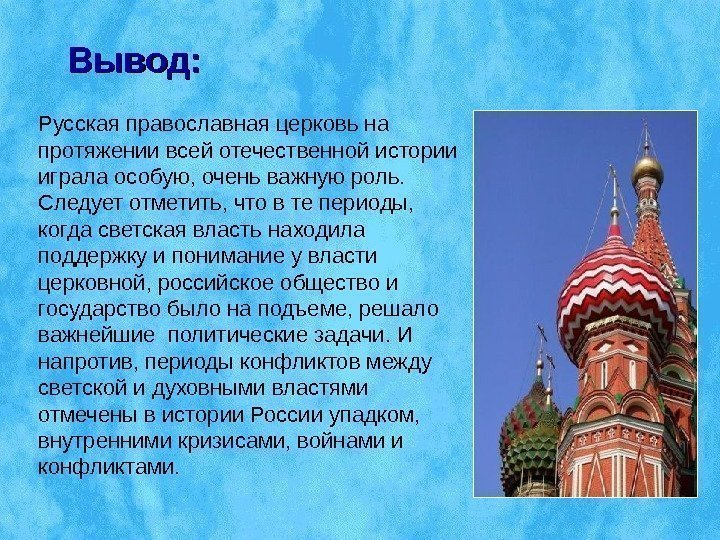 Вывод:

Русская православная церковь на протяжении всей отечественной истории играла особую, очень важную роль. Следует отметить, что в те периоды, когда светская власть находила поддержку и понимание у власти церковной, российское общество и государство было на подъеме, решало важнейшие политические задачи. И напротив, периоды конфликтов между светской и духовными властями отмечены в истории России упадком, внутренними кризисами, войнами и конфликтами.